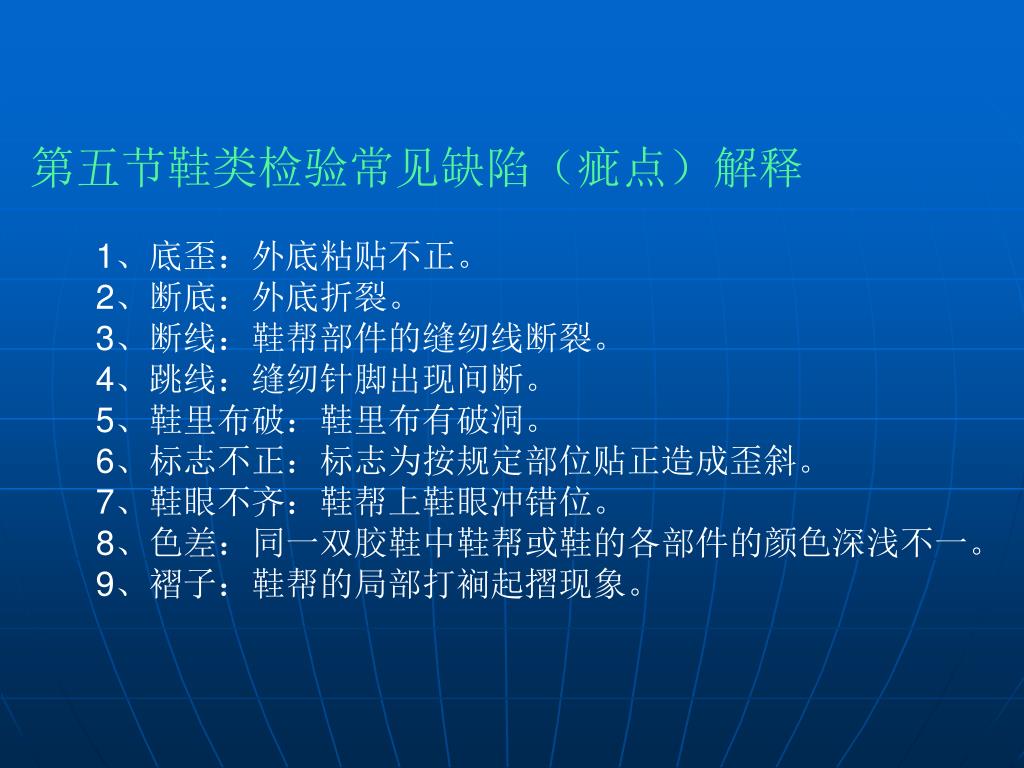 第五节鞋类检验常见缺陷（疵点）解释

1、底歪：外底粘贴不正。
2、断底：外底折裂。
3、断线：鞋帮部件的缝纫线断裂。
4、跳线：缝纫针脚出现间断。
5、鞋里布破：鞋里布有破洞。
6、标志不正：标志为按规定部位贴正造成歪斜。
7、鞋眼不齐：鞋帮上鞋眼冲错位。
8、色差：同一双胶鞋中鞋帮或鞋的各部件的颜色深浅不一。
9、褶子：鞋帮的局部打裥起摺现象。